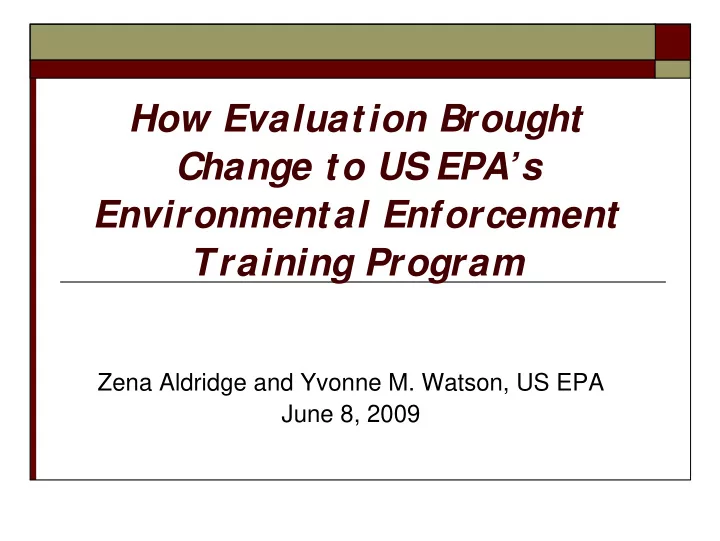 How Evaluation Brought Change to US EPA's Environmental Enforcement Training Program

Zena Aldridge and Yvonne M. Watson, US EPA
June 8, 2009